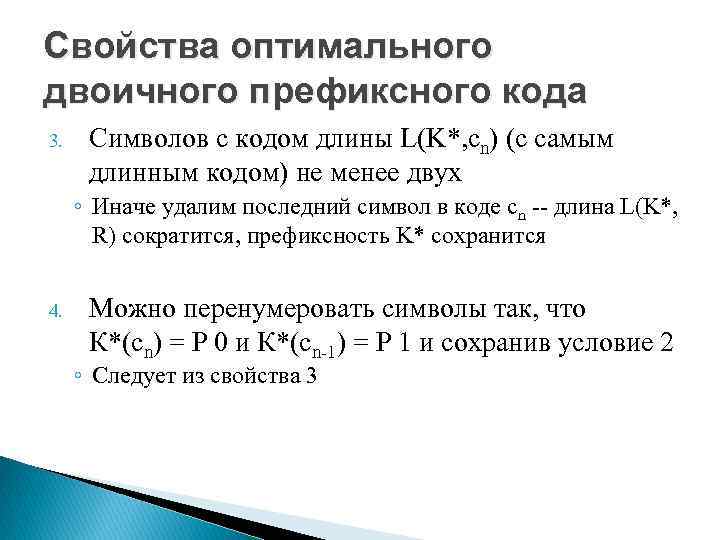 Свойства оптимального двоичного префиксного кода

3. Символов с кодом длины $L(K^*,c_n)$ (с самым длинным кодом) не менее двух

◦ Иначе удалим последний символ в коде $c_n$ -- длина $L(K^*, R)$ сократится, префиксность $K^*$ сохранится

4. Можно перенумеровать символы так, что $K^*(c_n) = P\ 0$ и $K^*(c_{n-1}) = P\ 1$ и сохранив условие 2

◦ Следует из свойства 3